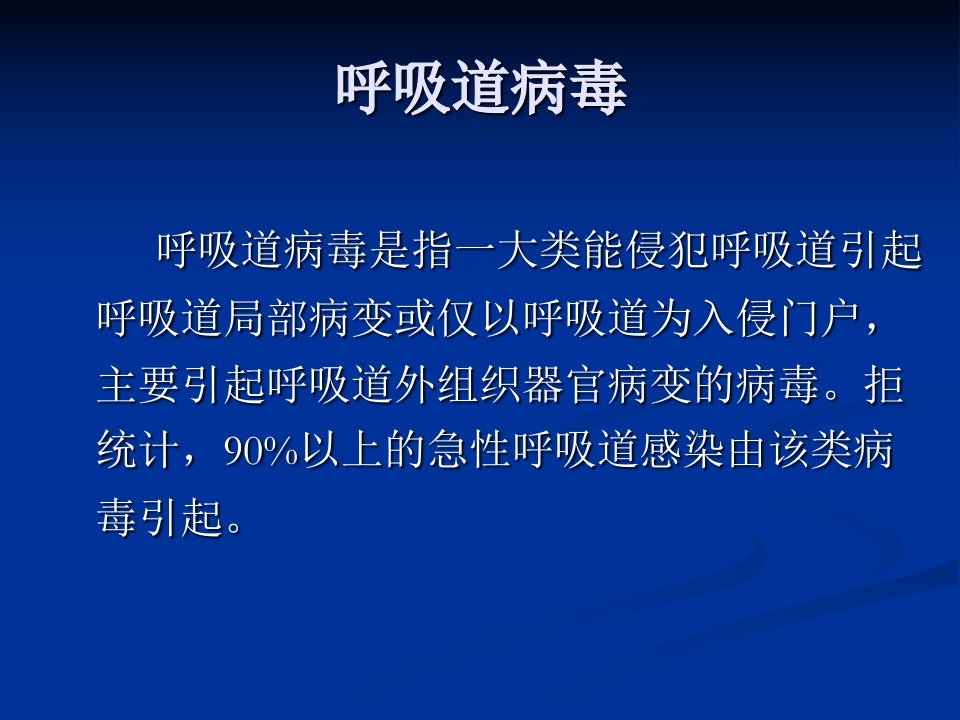 呼吸道病毒

呼吸道病毒是指一大类能侵犯呼吸道引起呼吸道局部病变或仅以呼吸道为入侵门户，主要引起呼吸道外组织器官病变的病毒。拒统计，90%以上的急性呼吸道感染由该类病毒引起。